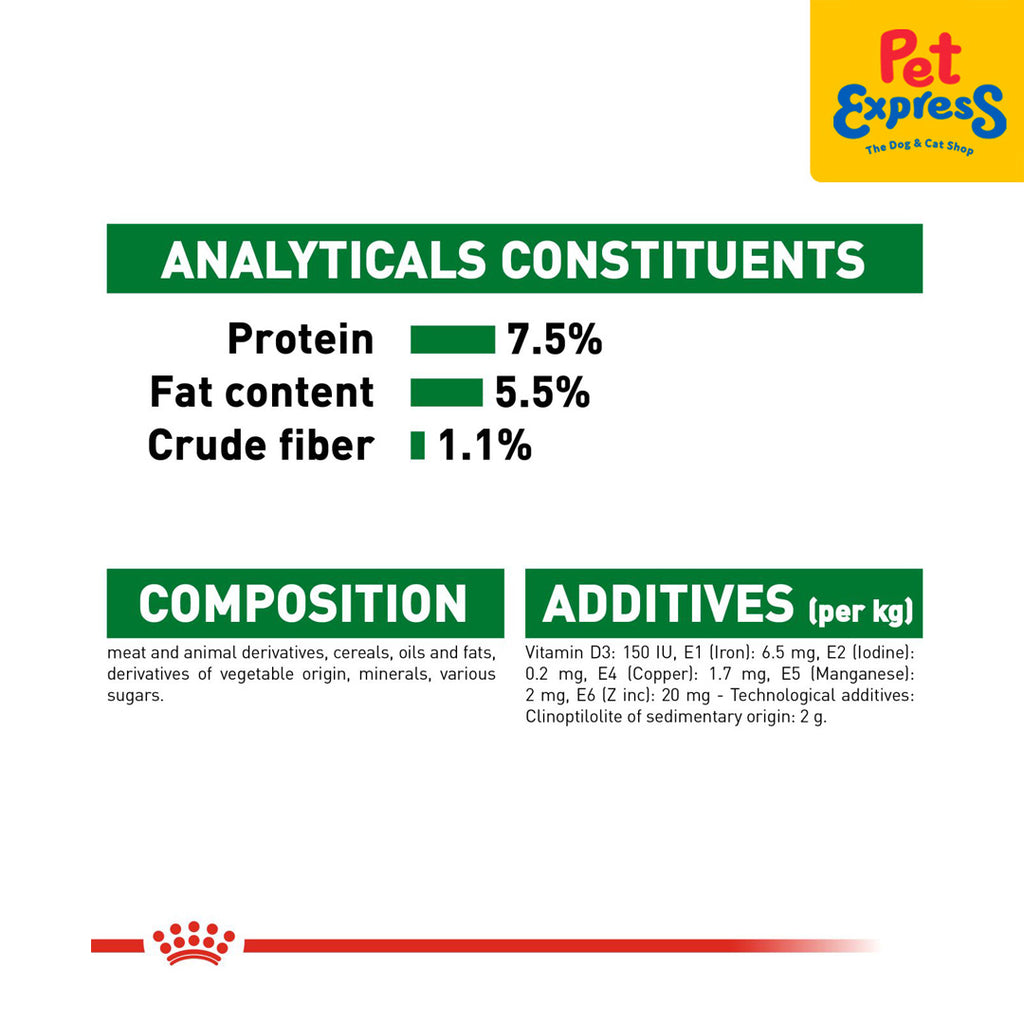 Pet Express
The Dog & Cat Shop

ANALYTICALS CONSTITUENTS

Protein 7.5%
Fat content 5.5%
Crude fiber 1.1%

COMPOSITION

meat and animal derivatives, cereals, oils and fats, derivatives of vegetable origin, minerals, various sugars.

ADDITIVES (per kg)

Vitamin D3: 150 IU, E1 (Iron): 6.5 mg, E2 (Iodine): 0.2 mg, E4 (Copper): 1.7 mg, E5 (Manganese): 2 mg, E6 (Z inc): 20 mg - Technological additives: Clinoptilolite of sedimentary origin: 2 g.